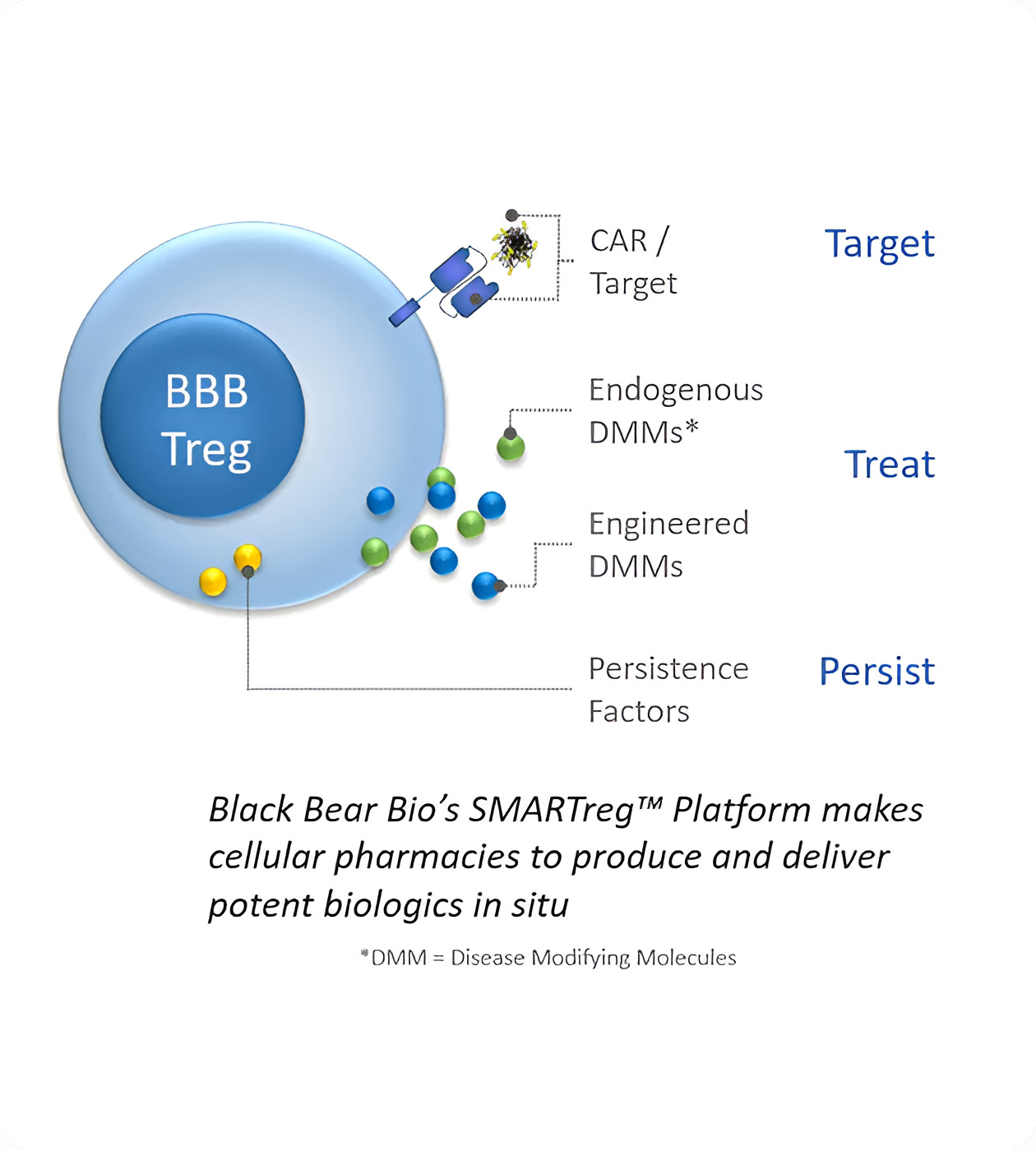 BBB Treg

CAR / Target

Target

Endogenous DMMs*

Treat

Engineered DMMs

Persistence Factors

Persist

Black Bear Bio's SMARTreg™ Platform makes cellular pharmacies to produce and deliver potent biologics in situ

*DMM = Disease Modifying Molecules